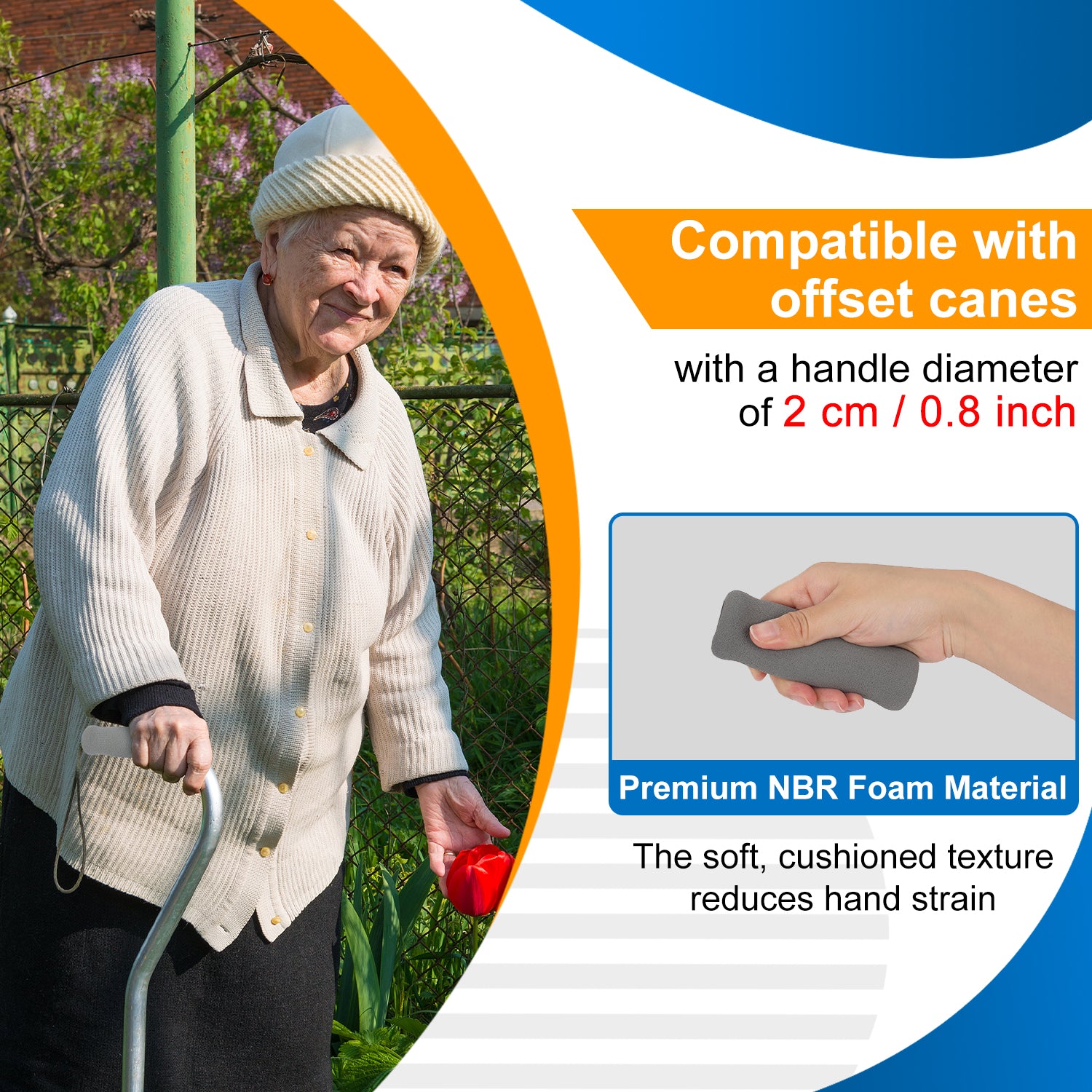 Compatible with offset canes

with a handle diameter of 2 cm / 0.8 inch

Premium NBR Foam Material

The soft, cushioned texture reduces hand strain